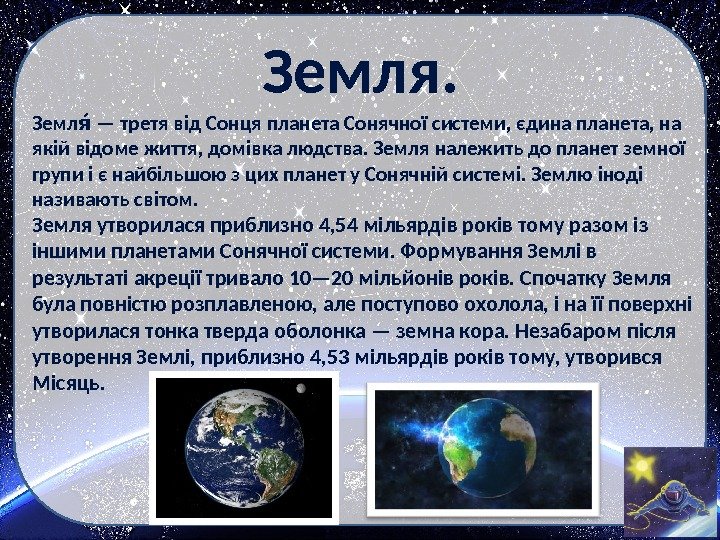 Земля.

Земля́ — третя від Сонця планета Сонячної системи, єдина планета, на якій відоме життя, домівка людства. Земля належить до планет земної групи і є найбільшою з цих планет у Сонячній системі. Землю іноді називають світом.
Земля утворилася приблизно 4,54 мільярдів років тому разом із іншими планетами Сонячної системи. Формування Землі в результаті акреції тривало 10—20 мільйонів років. Спочатку Земля була повністю розплавленою, але поступово охолола, і на її поверхні утворилася тонка тверда оболонка — земна кора. Незабаром після утворення Землі, приблизно 4,53 мільярдів років тому, утворився Місяць.